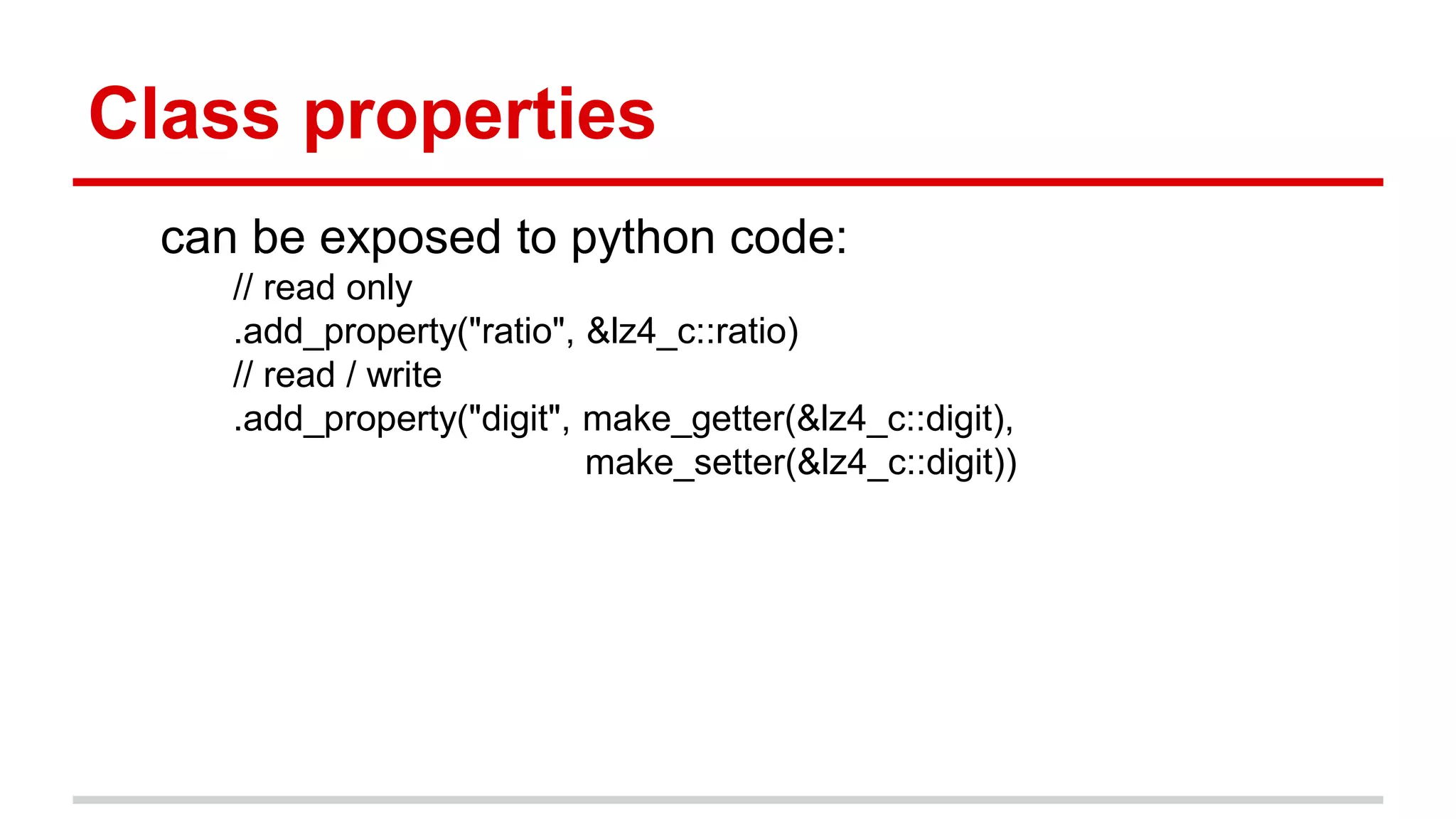 Class properties

can be exposed to python code:

// read only
.add_property("ratio", &lz4_c::ratio)
// read / write
.add_property("digit", make_getter(&lz4_c::digit),
make_setter(&lz4_c::digit))